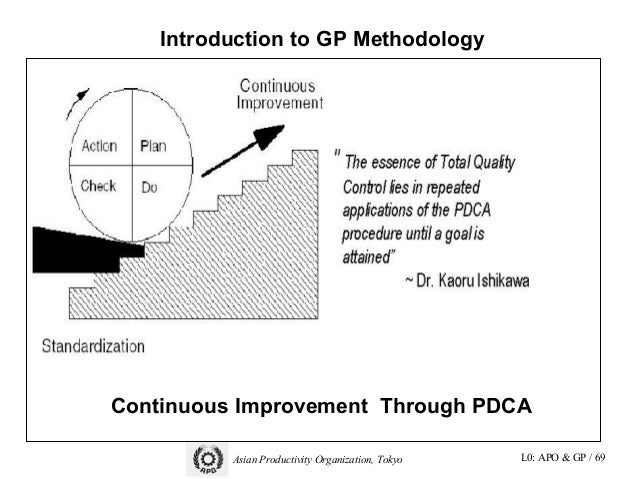 Introduction to GP Methodology

Continuous Improvement

Action
Plan
Check
Do

" The essence of Total Quality Control lies in repeated applications of the PDCA procedure until a goal is attained"
~ Dr. Kaoru Ishikawa

Standardization

Continuous Improvement Through PDCA

APO

Asian Productivity Organization, Tokyo

L0: APO & GP / 69